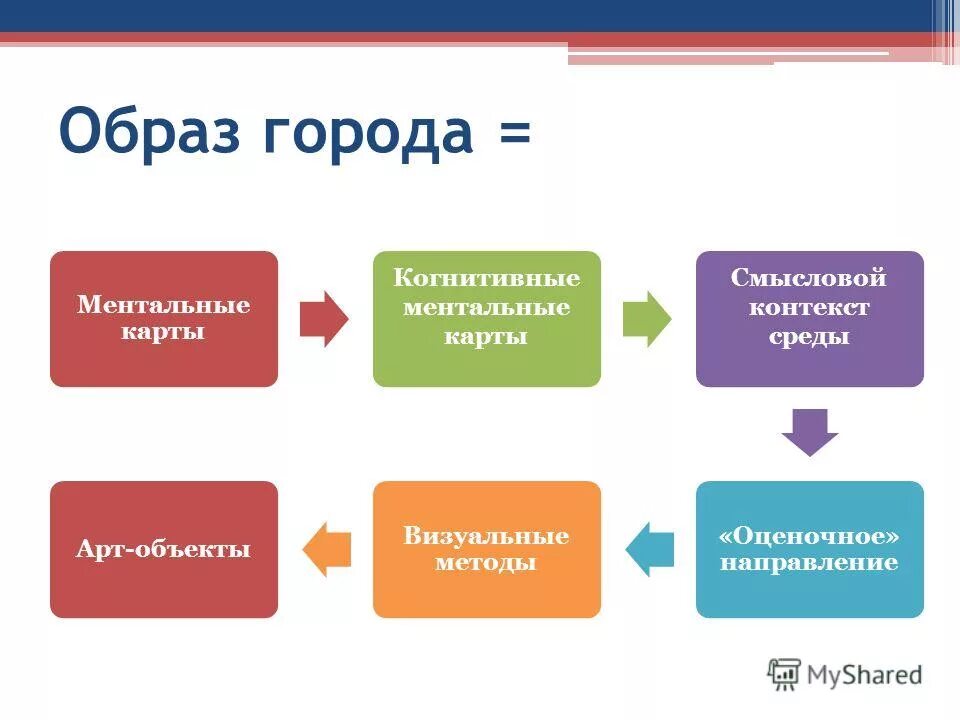 Образ города =

Ментальные карты

Когнитивные ментальные карты

Смысловой контекст среды

«Оценочное» направление

Визуальные методы

Арт-объекты

MyShared